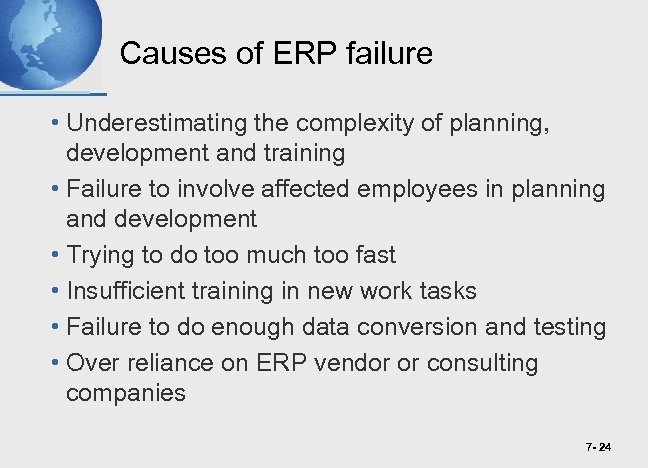 Causes of ERP failure

• Underestimating the complexity of planning, development and training
• Failure to involve affected employees in planning and development
• Trying to do too much too fast
• Insufficient training in new work tasks
• Failure to do enough data conversion and testing
• Over reliance on ERP vendor or consulting companies

7- 24